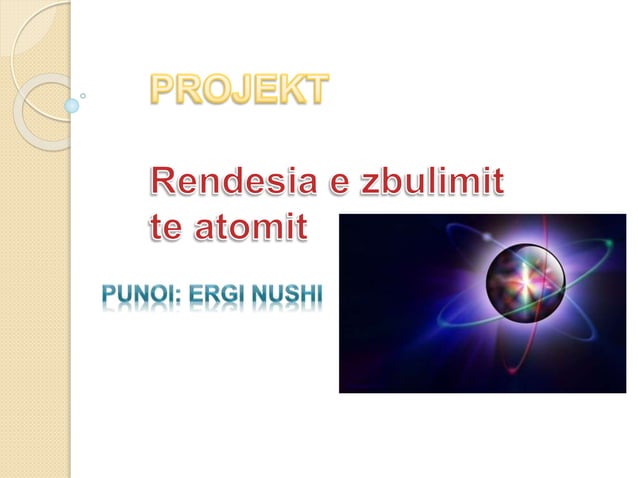 PROJEKT

Rendesia e zbulimit te atomit

PUNOI: ERGI NUSHI